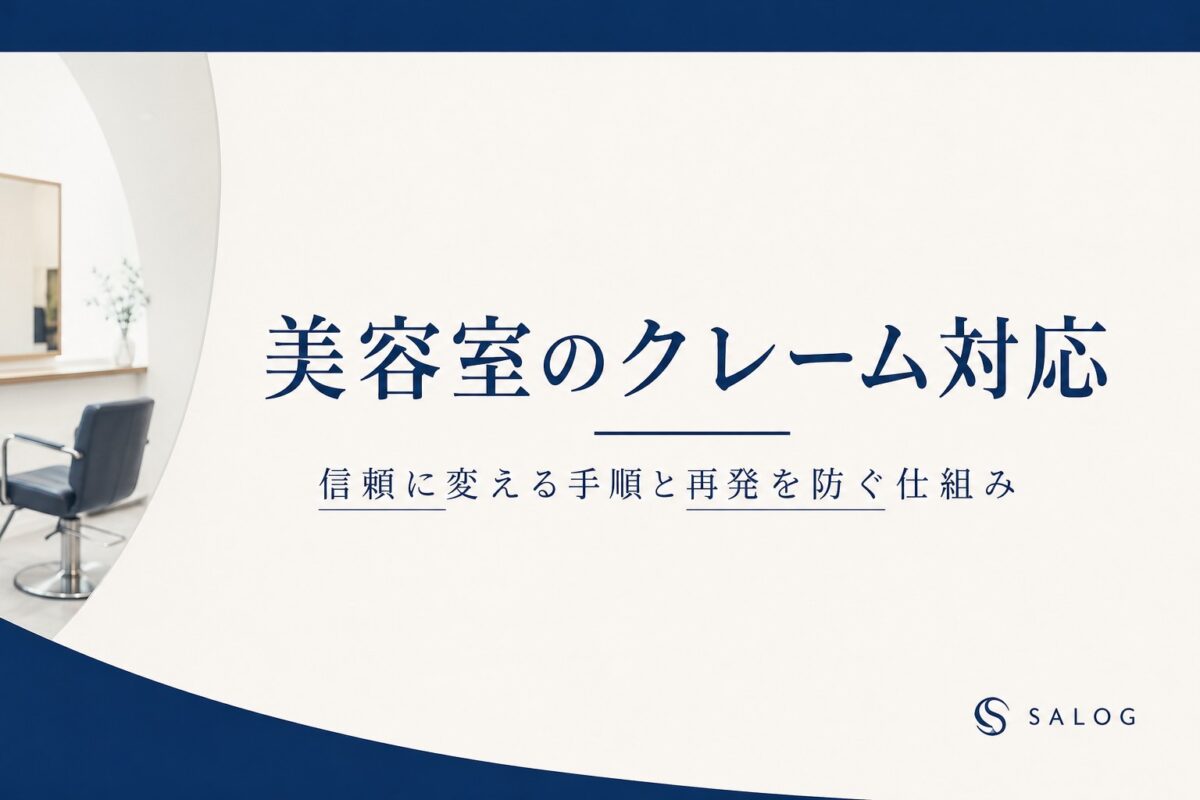 美容室のクレーム対応

信頼に変える手順と再発を防ぐ仕組み

SALOG